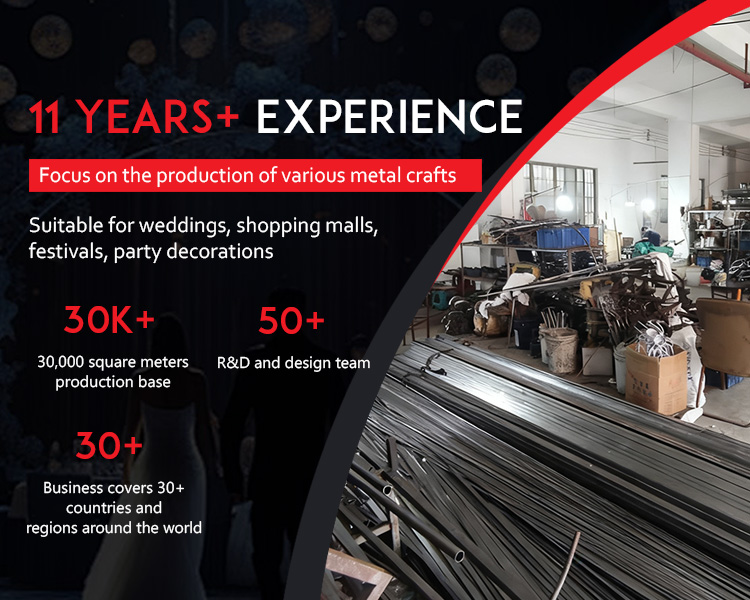 11 YEARS+ EXPERIENCE

Focus on the production of various metal crafts

Suitable for weddings, shopping malls, festivals, party decorations

30K+

30,000 square meters production base

50+

R&D and design team

30+

Business covers 30+ countries and regions around the world